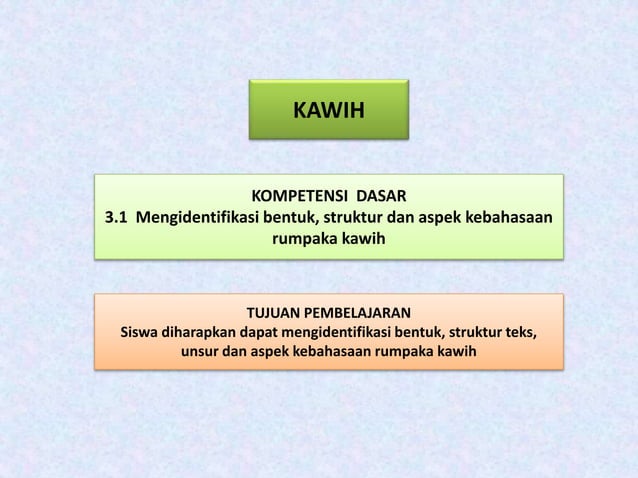 KAWIH

KOMPETENSI DASAR
3.1 Mengidentifikasi bentuk, struktur dan aspek kebahasaan rumpaka kawih

TUJUAN PEMBELAJARAN
Siswa diharapkan dapat mengidentifikasi bentuk, struktur teks, unsur dan aspek kebahasaan rumpaka kawih